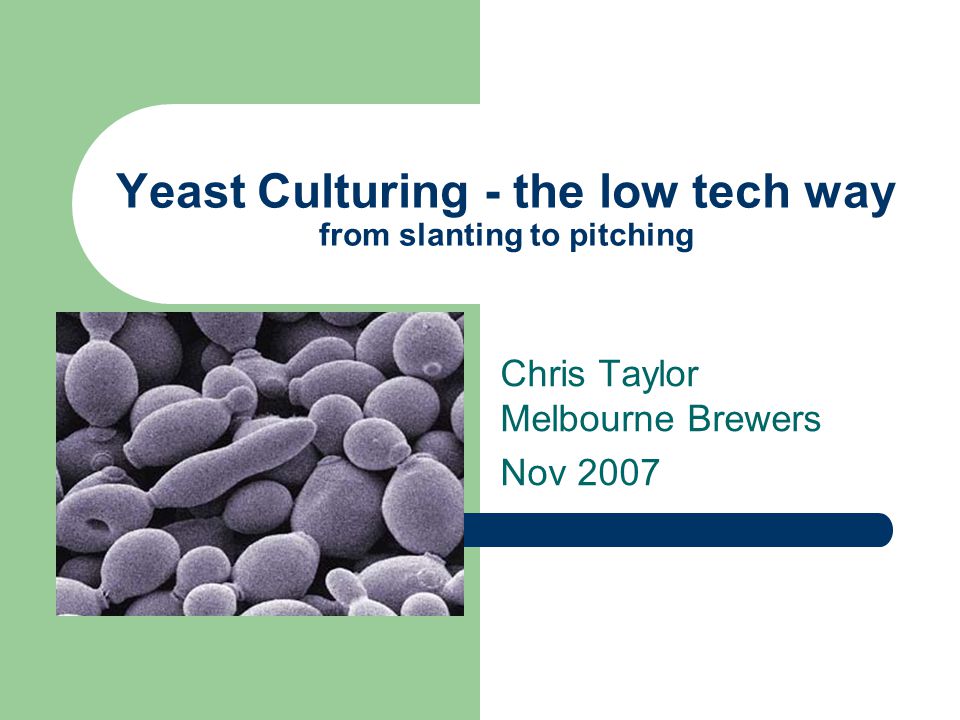 Yeast Culturing - the low tech way
from slanting to pitching

Chris Taylor
Melbourne Brewers
Nov 2007